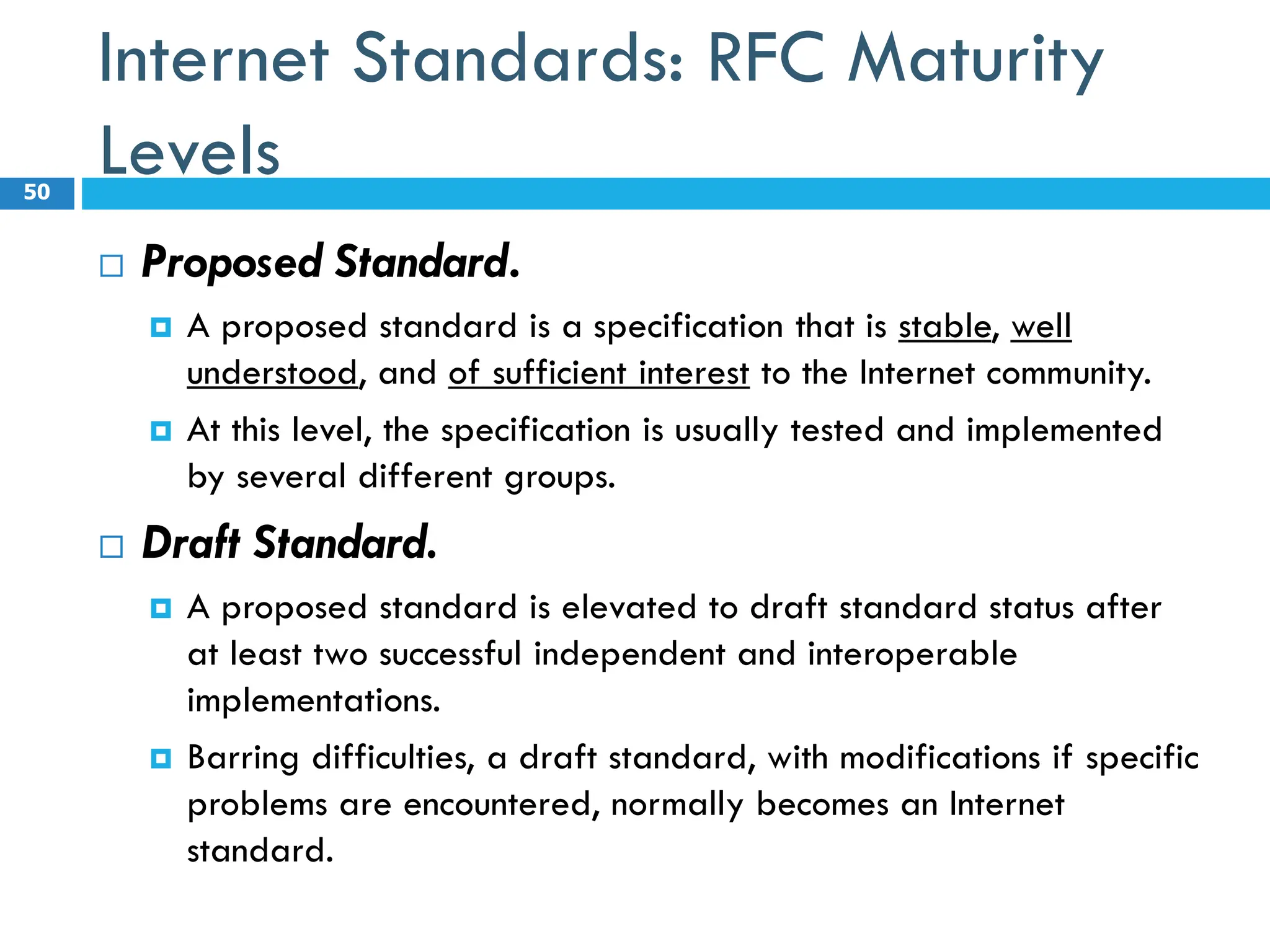 Internet Standards: RFC Maturity Levels

50

Proposed Standard.

A proposed standard is a specification that is stable, well understood, and of sufficient interest to the Internet community.

At this level, the specification is usually tested and implemented by several different groups.

Draft Standard.

A proposed standard is elevated to draft standard status after at least two successful independent and interoperable implementations.

Barring difficulties, a draft standard, with modifications if specific problems are encountered, normally becomes an Internet standard.